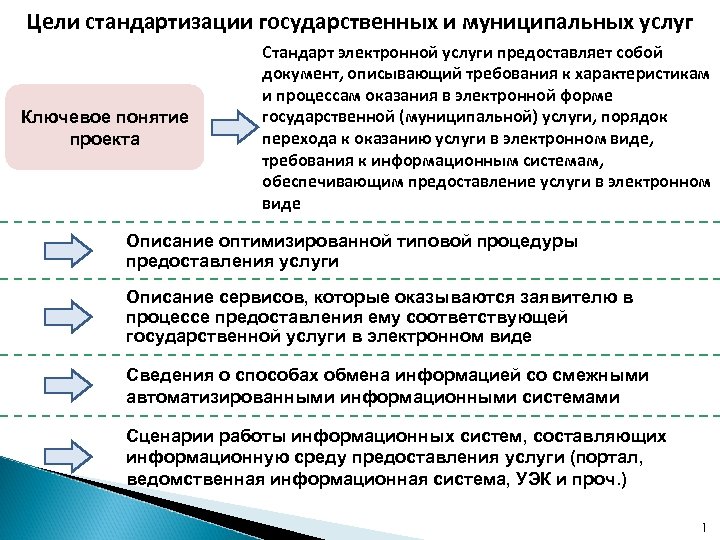 Цели стандартизации государственных и муниципальных услуг

Ключевое понятие проекта

Стандарт электронной услуги предоставляет собой документ, описывающий требования к характеристикам и процессам оказания в электронной форме государственной (муниципальной) услуги, порядок перехода к оказанию услуги в электронном виде, требования к информационным системам, обеспечивающим предоставление услуги в электронном виде

Описание оптимизированной типовой процедуры предоставления услуги

Описание сервисов, которые оказываются заявителю в процессе предоставления ему соответствующей государственной услуги в электронном виде

Сведения о способах обмена информацией со смежными автоматизированными информационными системами

Сценарии работы информационных систем, составляющих информационную среду предоставления услуги (портал, ведомственная информационная система, УЭК и проч.)

1